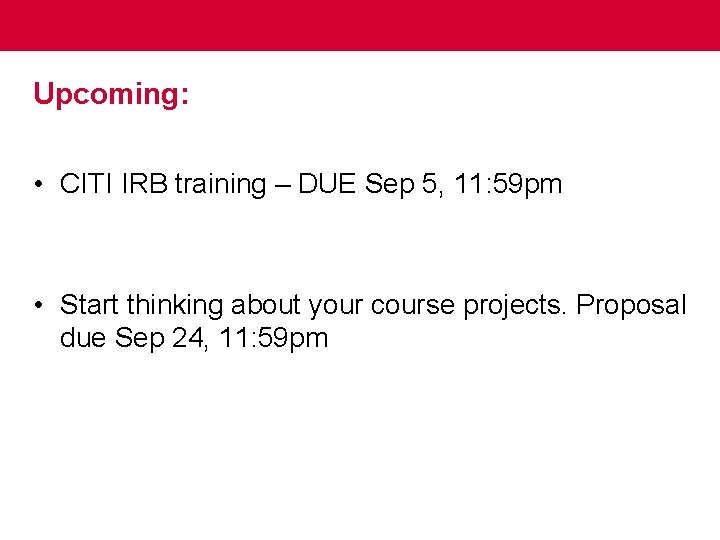 Upcoming:

• CITI IRB training – DUE Sep 5, 11:59pm

• Start thinking about your course projects. Proposal due Sep 24, 11:59pm